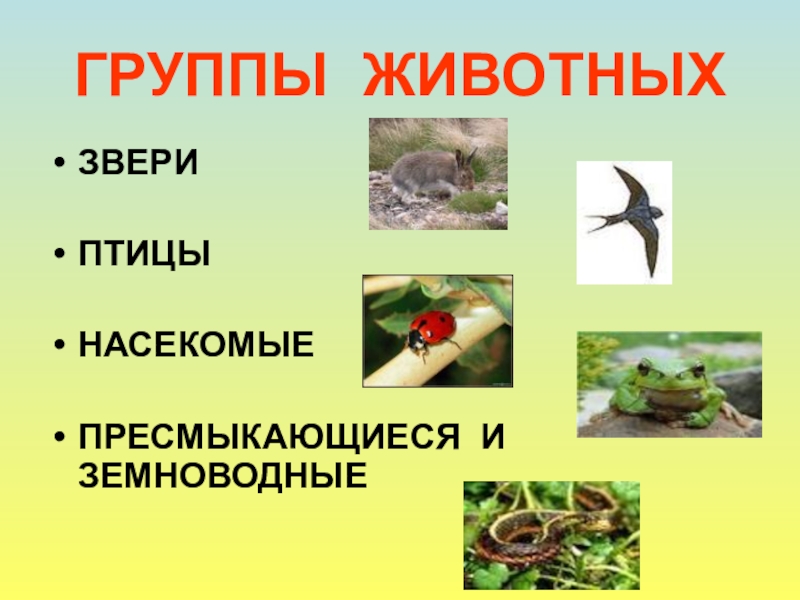 ГРУППЫ ЖИВОТНЫХ

• ЗВЕРИ

• ПТИЦЫ

• НАСЕКОМЫЕ

• ПРЕСМЫКАЮЩИЕСЯ И ЗЕМНОВОДНЫЕ